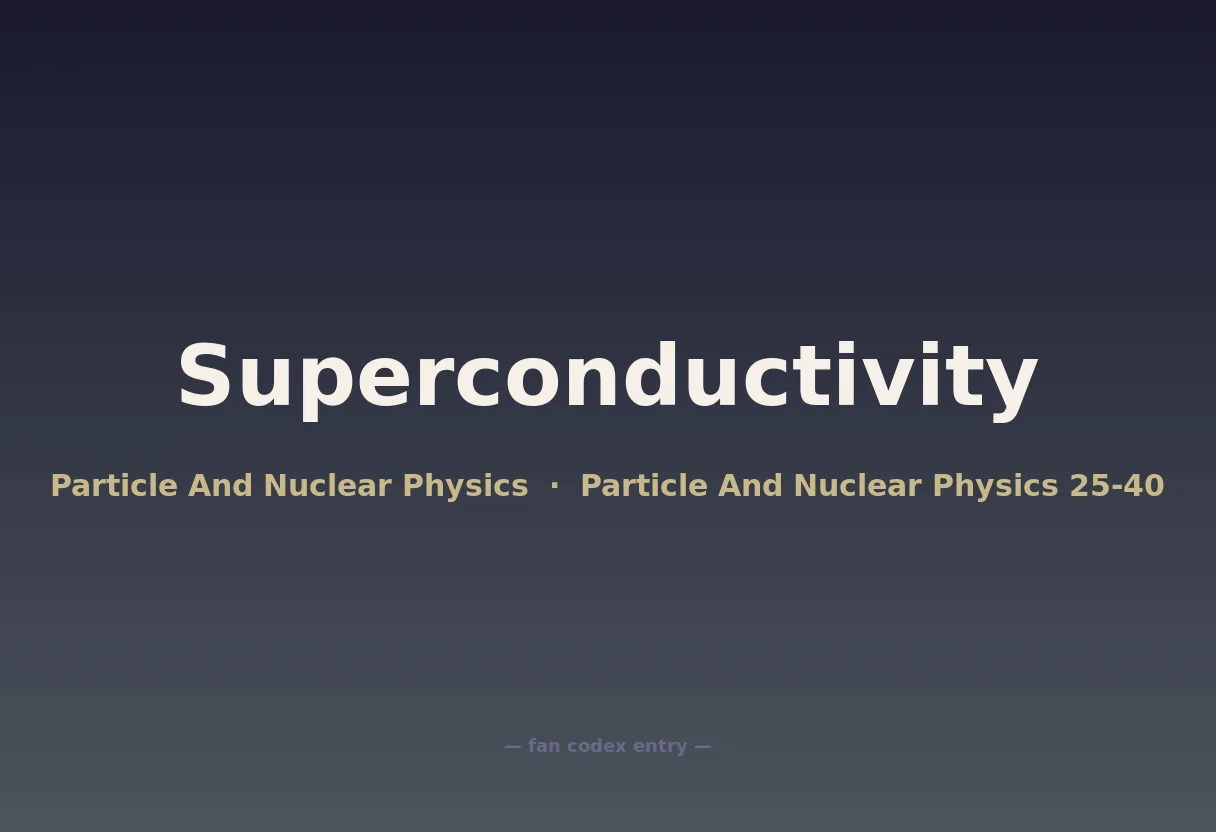 Superconductivity

Particle And Nuclear Physics · Particle And Nuclear Physics 25-40

— fan codex entry —